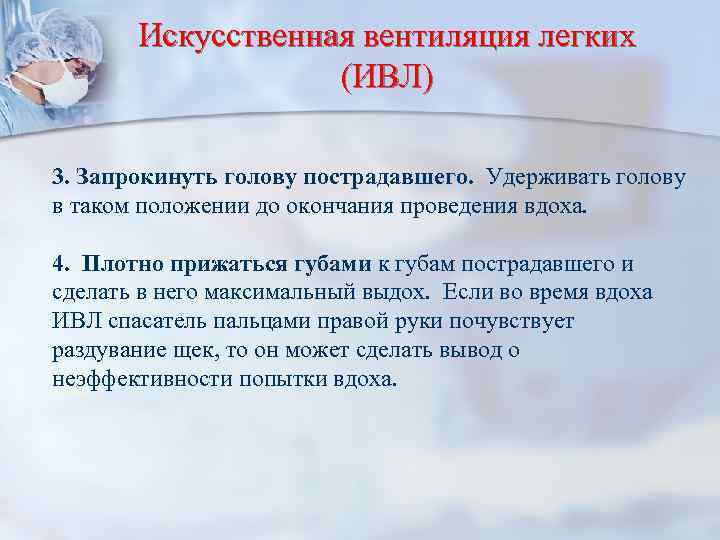 Искусственная вентиляция легких (ИВЛ)

3. Запрокинуть голову пострадавшего. Удерживать голову в таком положении до окончания проведения вдоха.

4. Плотно прижаться губами к губам пострадавшего и сделать в него максимальный выдох. Если во время вдоха ИВЛ спасатель пальцами правой руки почувствует раздувание щек, то он может сделать вывод о неэффективности попытки вдоха.